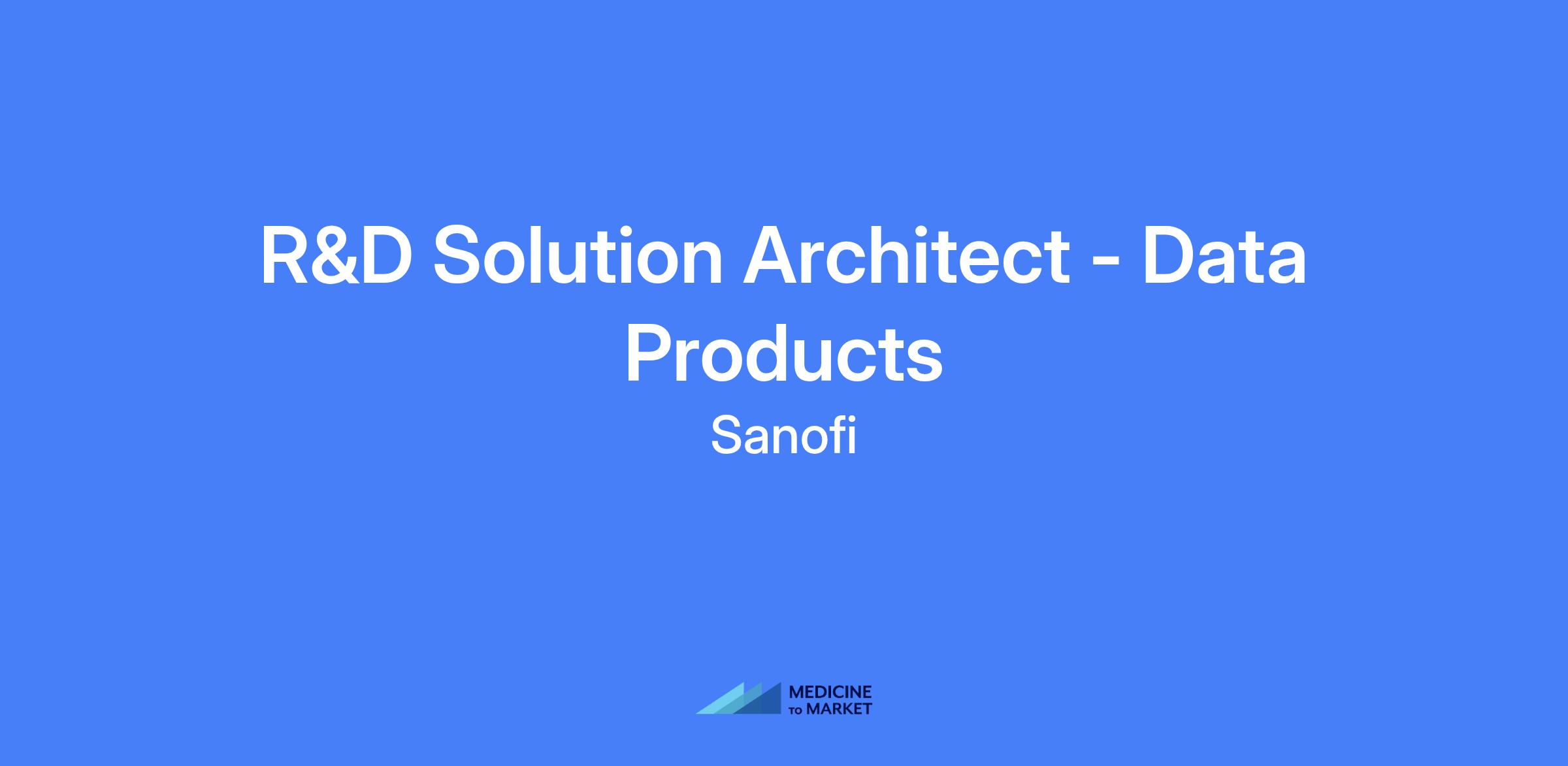 R&D Solution Architect - Data Products

Sanofi

MEDICINE TO MARKET